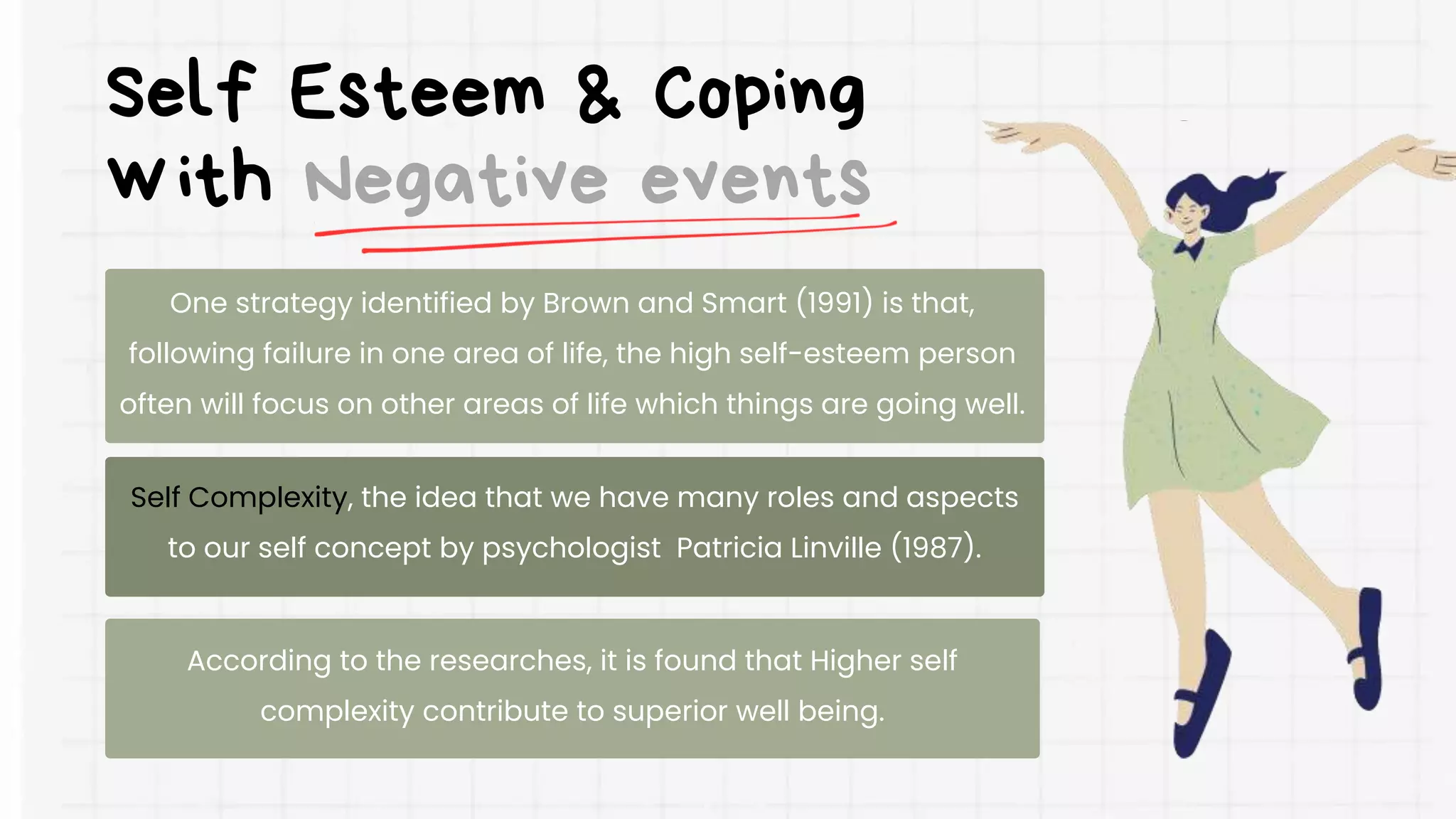 Self Esteem & Coping with Negative events

One strategy identified by Brown and Smart (1991) is that, following failure in one area of life, the high self-esteem person often will focus on other areas of life which things are going well.

Self Complexity, the idea that we have many roles and aspects to our self concept by psychologist Patricia Linville (1987).

According to the researches, it is found that Higher self complexity contribute to superior well being.